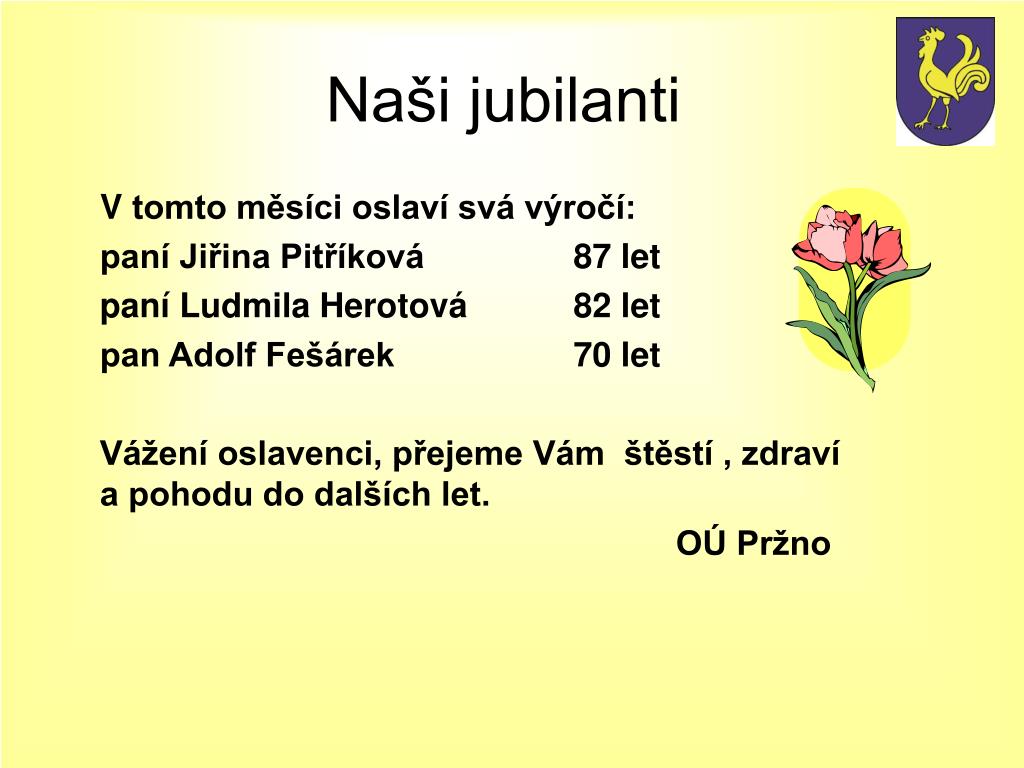 Naši jubilanti

V tomto měsíci oslaví svá výročí:
paní Jiřina Pitříková 87 let
paní Ludmila Herotová 82 let
pan Adolf Fešárek 70 let

Vážení oslavenci, přejeme Vám  štěstí , zdraví a pohodu do dalších let.

OÚ Pržno